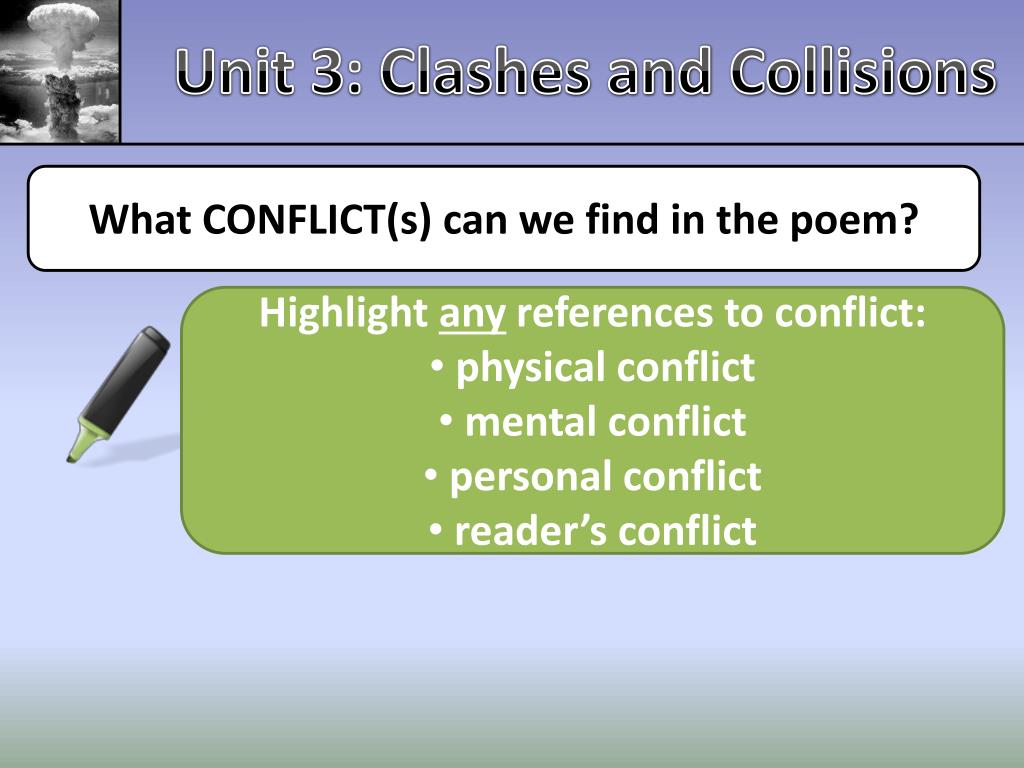 Unit 3: Clashes and Collisions

What CONFLICT(s) can we find in the poem?

Highlight any references to conflict:
• physical conflict
• mental conflict
• personal conflict
• reader's conflict